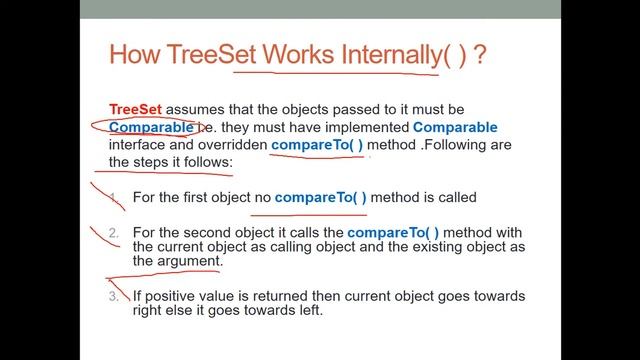 How TreeSet Works Internally( ) ?

TreeSet assumes that the objects passed to it must be Comparable i.e. they must have implemented Comparable interface and overridden compareTo( ) method .Following are the steps it follows:

1. For the first object no compareTo( ) method is called

2. For the second object it calls the compareTo( ) method with the current object as calling object and the existing object as the argument.

3. If positive value is returned then current object goes towards right else it goes towards left.